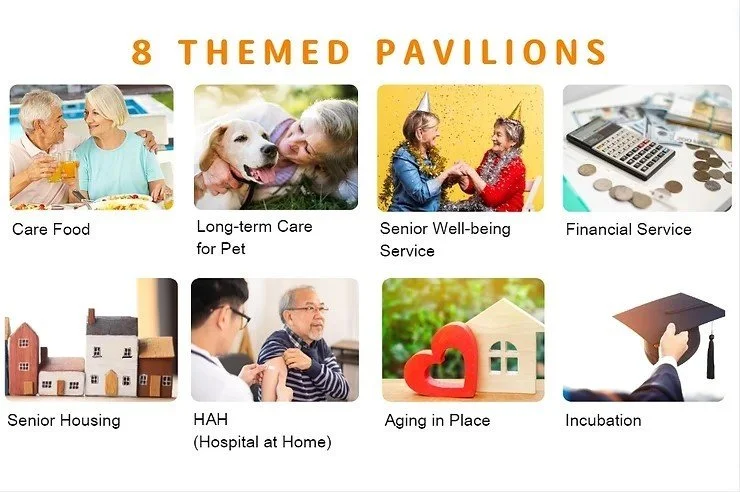 8 THEMED PAVILIONS

Care Food

Long-term Care for Pet

Senior Well-being Service

Financial Service

Senior Housing

HAH (Hospital at Home)

Aging in Place

Incubation